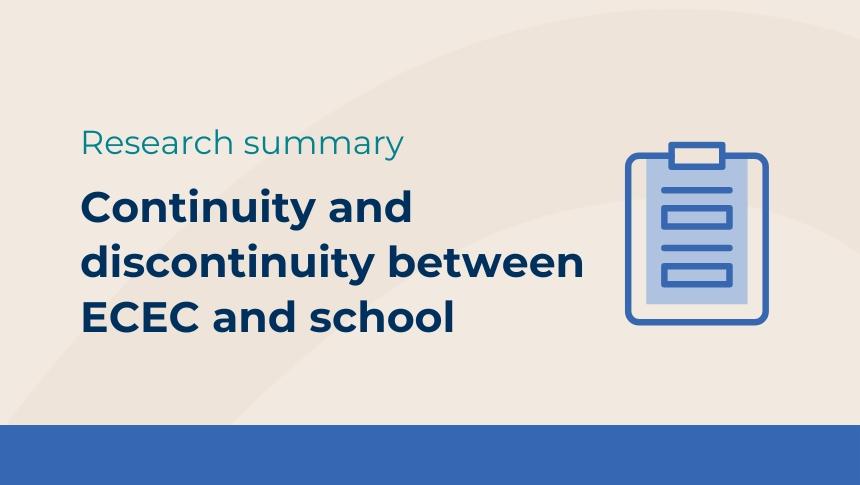 Research summary

Continuity and discontinuity between ECEC and school